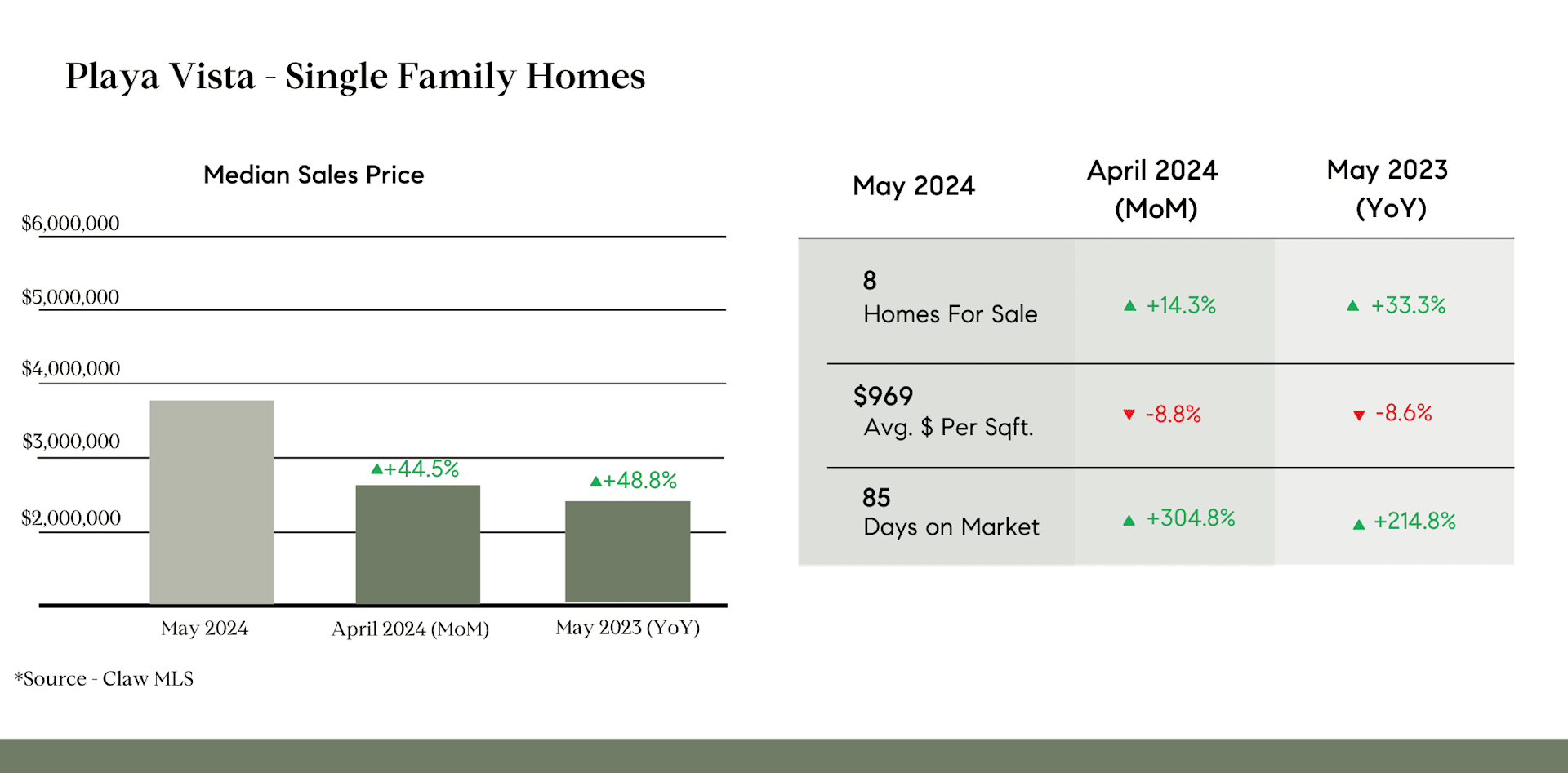 Playa Vista - Single Family Homes

Median Sales Price

$6,000,000
$5,000,000
$4,000,000
$3,000,000
$2,000,000

▲+44.5%
▲+48.8%

May 2024
April 2024 (MoM)
May 2023 (YoY)

*Source - Claw MLS

| May 2024 | April 2024 (MoM) | May 2023 (YoY) |
|---|---|---|
| 8 Homes For Sale | ▲ +14.3% | ▲ +33.3% |
| $969 Avg. $ Per Sqft. | ▼ -8.8% | ▼ -8.6% |
| 85 Days on Market | ▲ +304.8% | ▲ +214.8% |